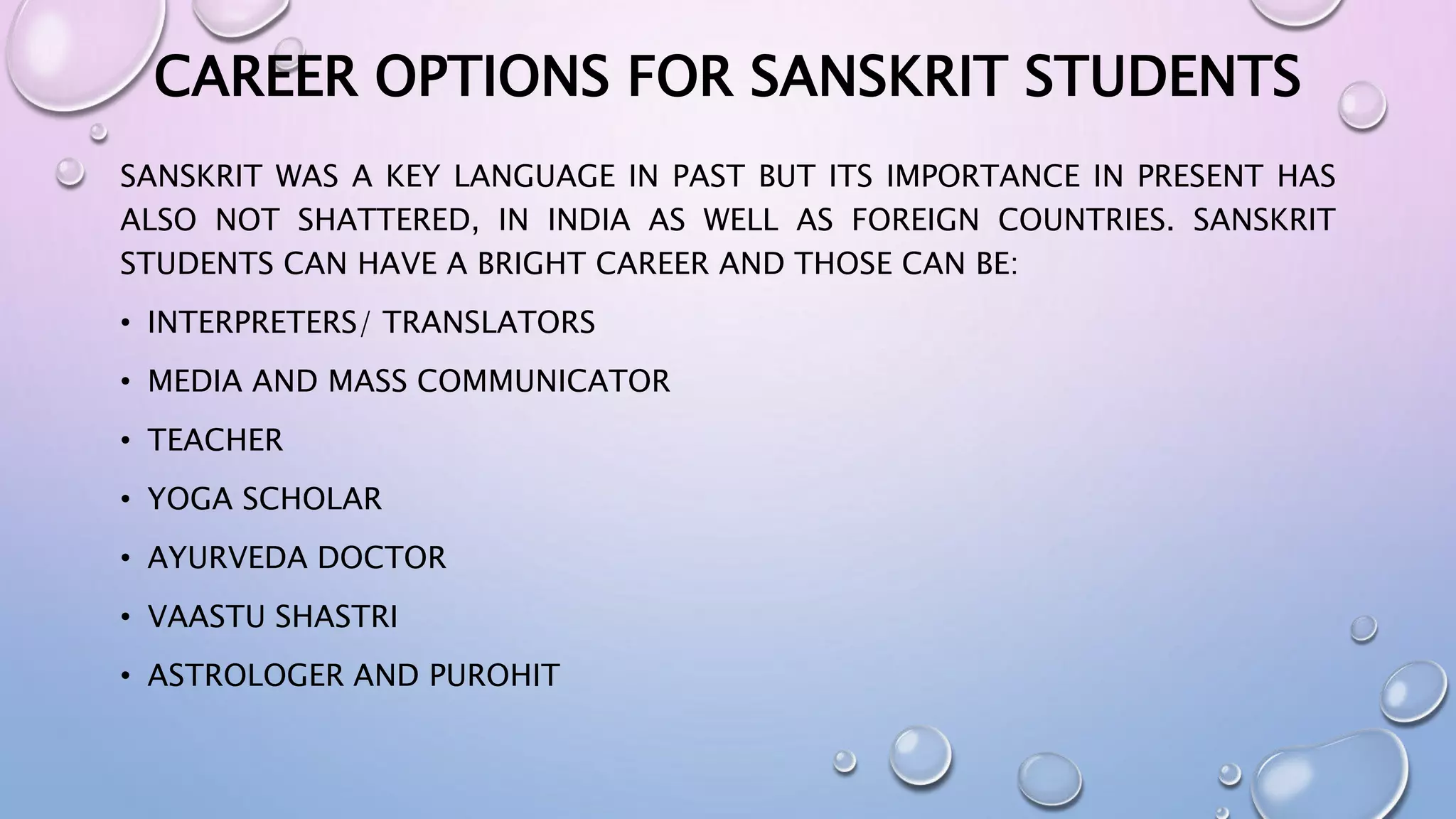 CAREER OPTIONS FOR SANSKRIT STUDENTS

SANSKRIT WAS A KEY LANGUAGE IN PAST BUT ITS IMPORTANCE IN PRESENT HAS ALSO NOT SHATTERED, IN INDIA AS WELL AS FOREIGN COUNTRIES. SANSKRIT STUDENTS CAN HAVE A BRIGHT CAREER AND THOSE CAN BE:

• INTERPRETERS/ TRANSLATORS
• MEDIA AND MASS COMMUNICATOR
• TEACHER
• YOGA SCHOLAR
• AYURVEDA DOCTOR
• VAASTU SHASTRI
• ASTROLOGER AND PUROHIT